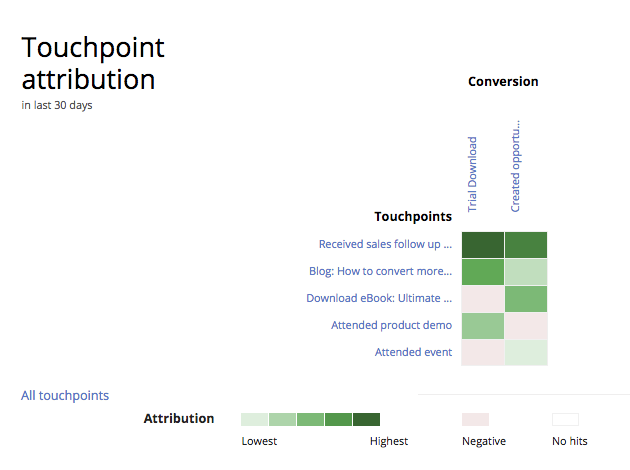 Touchpoint attribution
in last 30 days

Conversion

Trial Download
Created opportu...

Touchpoints

Received sales follow up ...
Blog: How to convert more...
Download eBook: Ultimate ...
Attended product demo
Attended event

All touchpoints

Attribution

Lowest
Highest
Negative
No hits